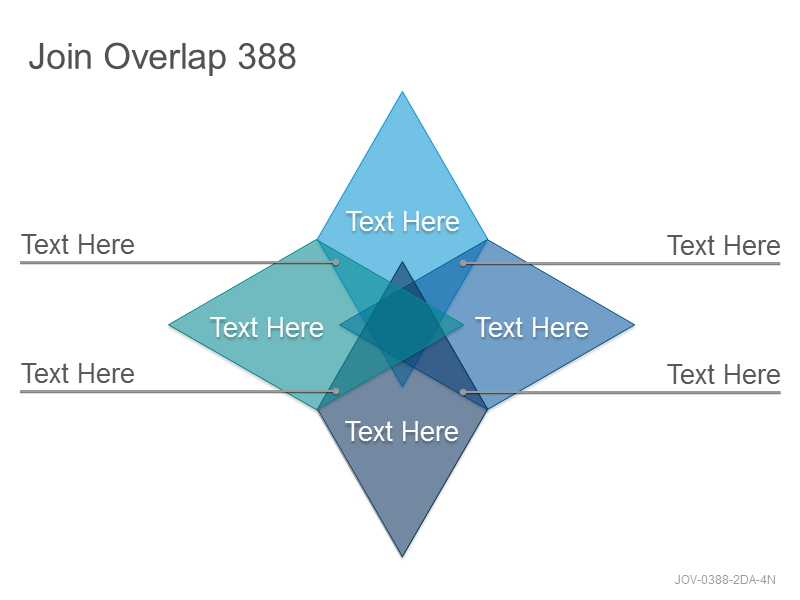 Join Overlap 388

Text Here

Text Here

Text Here

Text Here

Text Here

Text Here

Text Here

Text Here

JOV-0388-2DA-4N